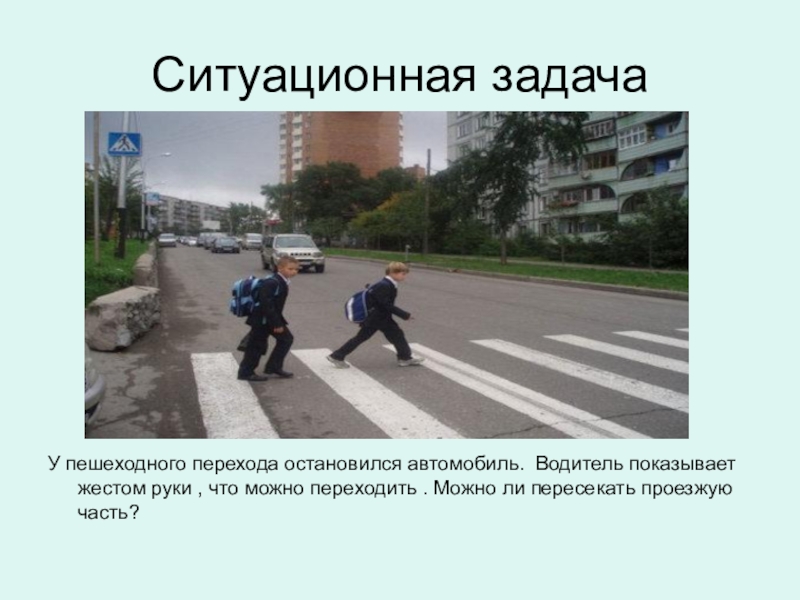 Ситуационная задача

У пешеходного перехода остановился автомобиль. Водитель показывает жестом руки , что можно переходить . Можно ли пересекать проезжую часть?